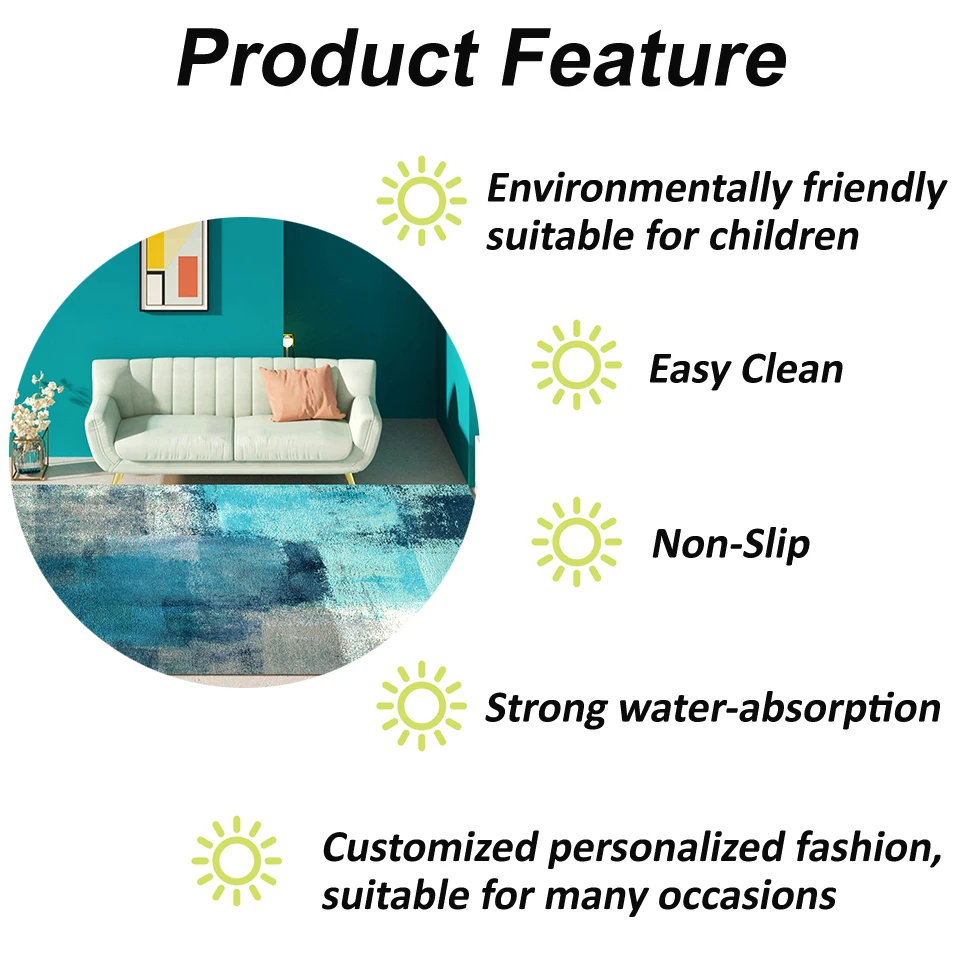 Product Feature

Environmentally friendly suitable for children

Easy Clean

Non-Slip

Strong water-absorption

Customized personalized fashion, suitable for many occasions